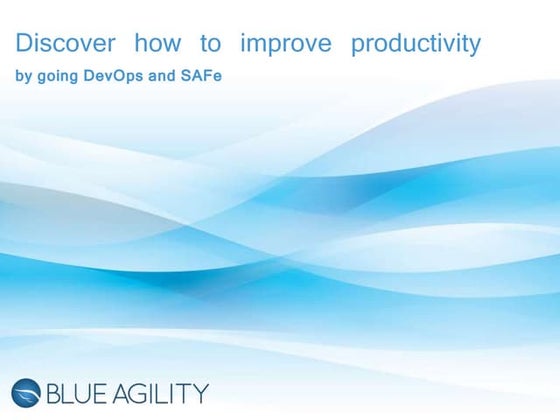 Discover how to improve productivity

by going DevOps and SAFe

BLUE AGILITY